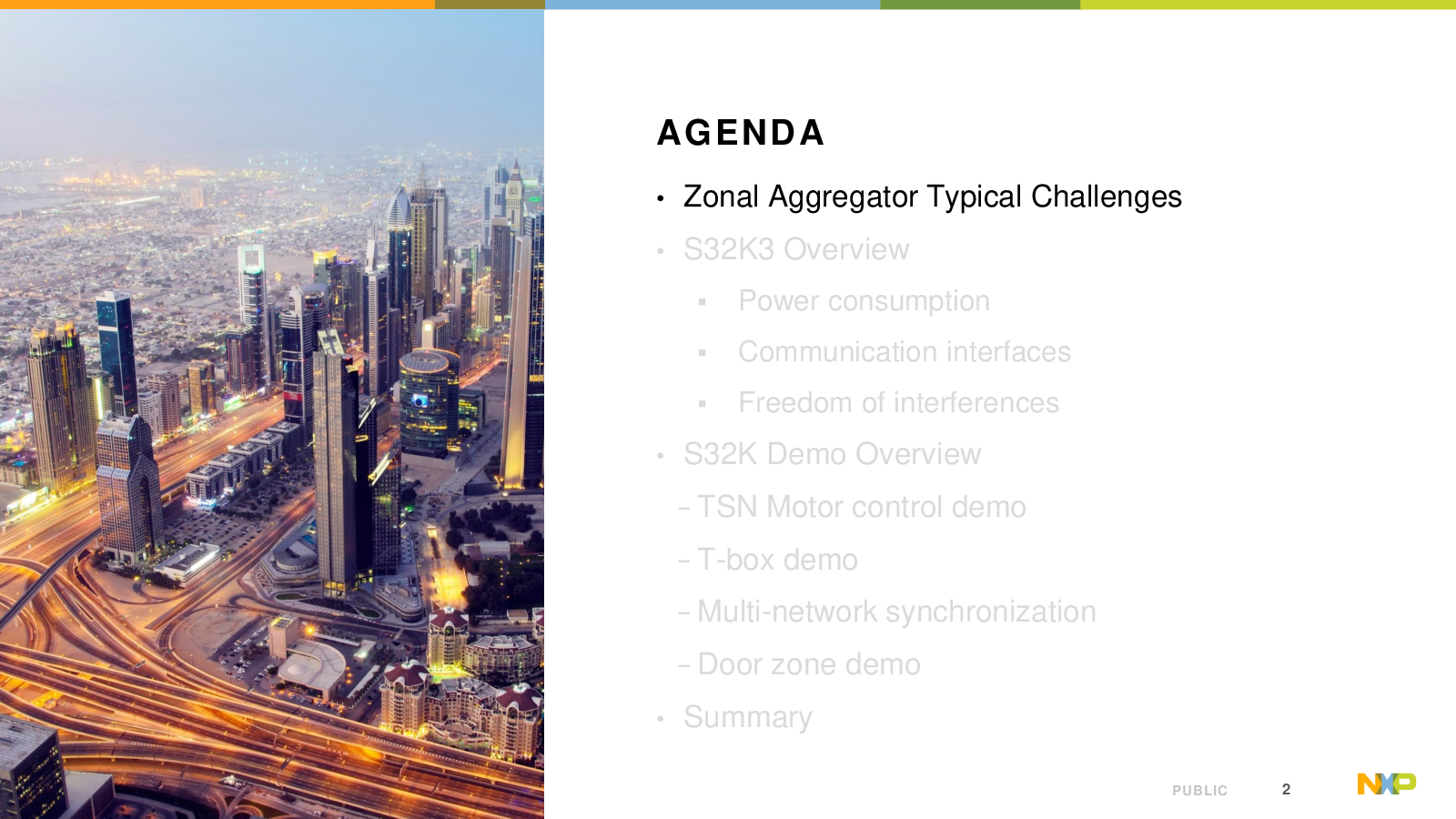 AGENDA

• Zonal Aggregator Typical Challenges

• S32K3 Overview

▪ Power consumption

▪ Communication interfaces

▪ Freedom of interferences

• S32K Demo Overview

– TSN Motor control demo

– T-box demo

– Multi-network synchronization

– Door zone demo

• Summary

PUBLIC 2

NXP